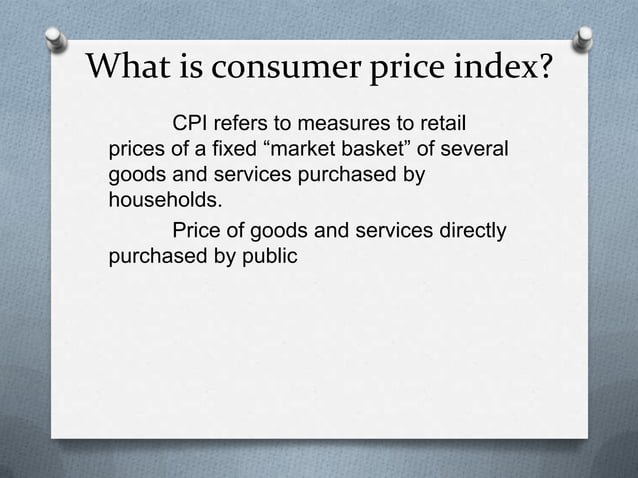 What is consumer price index?

CPI refers to measures to retail prices of a fixed “market basket” of several goods and services purchased by households.

Price of goods and services directly purchased by public